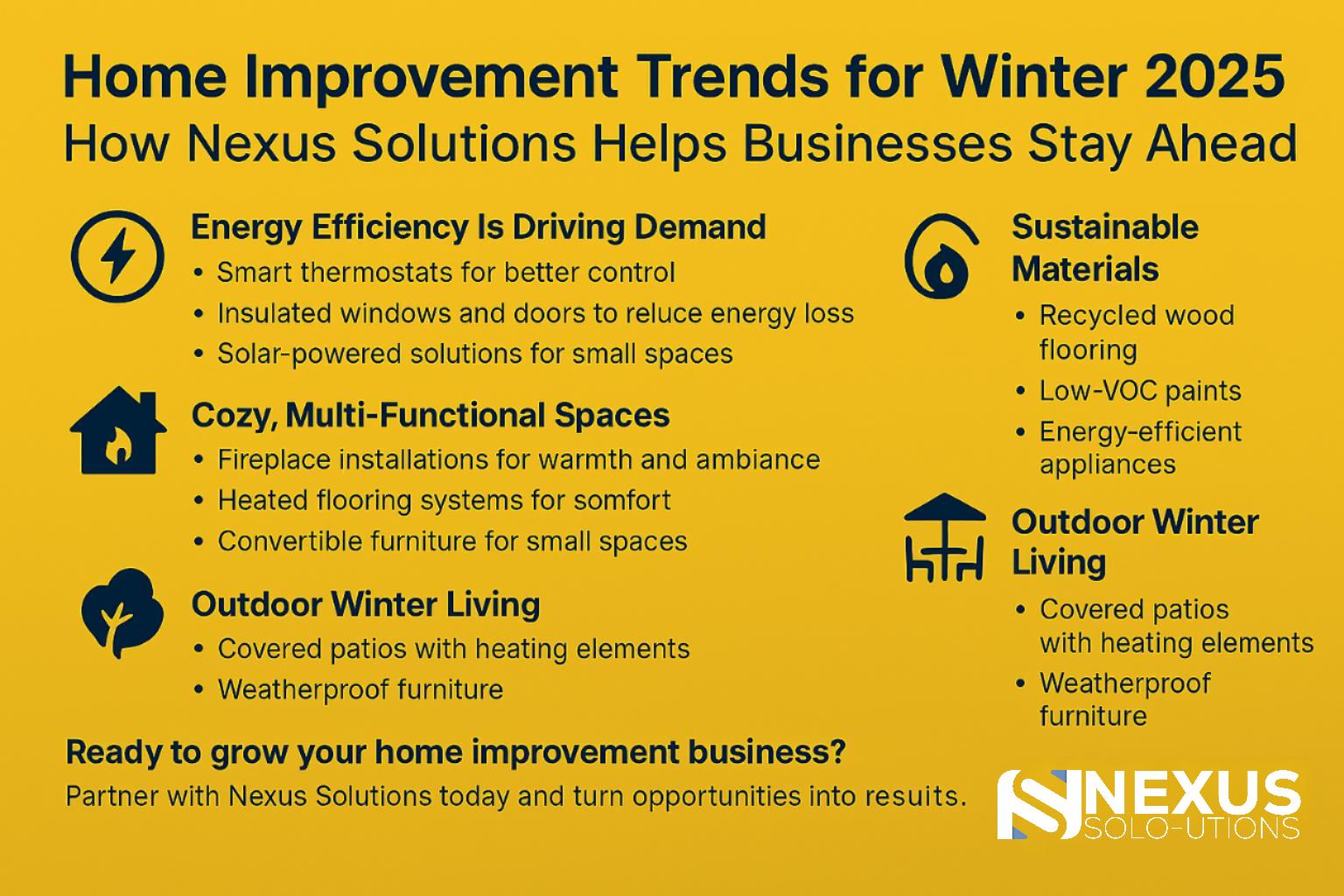 Home Improvement Trends for Winter 2025
How Nexus Solutions Helps Businesses Stay Ahead

Energy Efficiency Is Driving Demand
• Smart thermostats for better control
• Insulated windows and doors to reluce energy loss
• Solar-powered solutions for small spaces

Cozy, Multi-Functional Spaces
• Fireplace installations for warmth and ambiance
• Heated flooring systems for somfort
• Convertible furniture for small spaces

Outdoor Winter Living
• Covered patios with heating elements
• Weatherproof furniture

Sustainable Materials
• Recycled wood flooring
• Low-VOC paints
• Energy-efficient appliances

Outdoor Winter Living
• Covered patios with heating elements
• Weatherproof furniture

Ready to grow your home improvement business?
Partner with Nexus Solutions today and turn opportunities into resuits.

NEXUS
SOLO-UTIONS